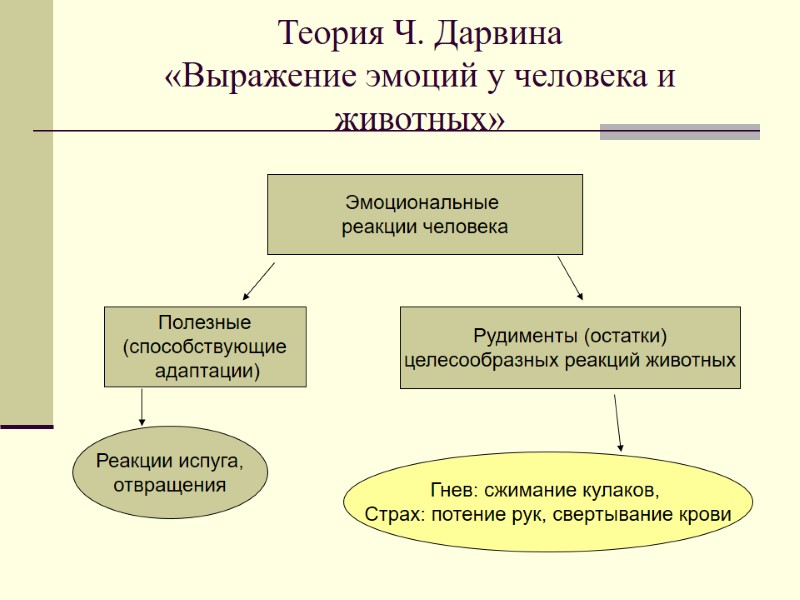 Теория Ч. Дарвина «Выражение эмоций у человека и животных»

Эмоциональные реакции человека

Полезные (способствующие адаптации)

Рудименты (остатки) целесообразных реакций животных

Реакции испуга, отвращения

Гнев: сжимание кулаков,
Страх: потение рук, свертывание крови